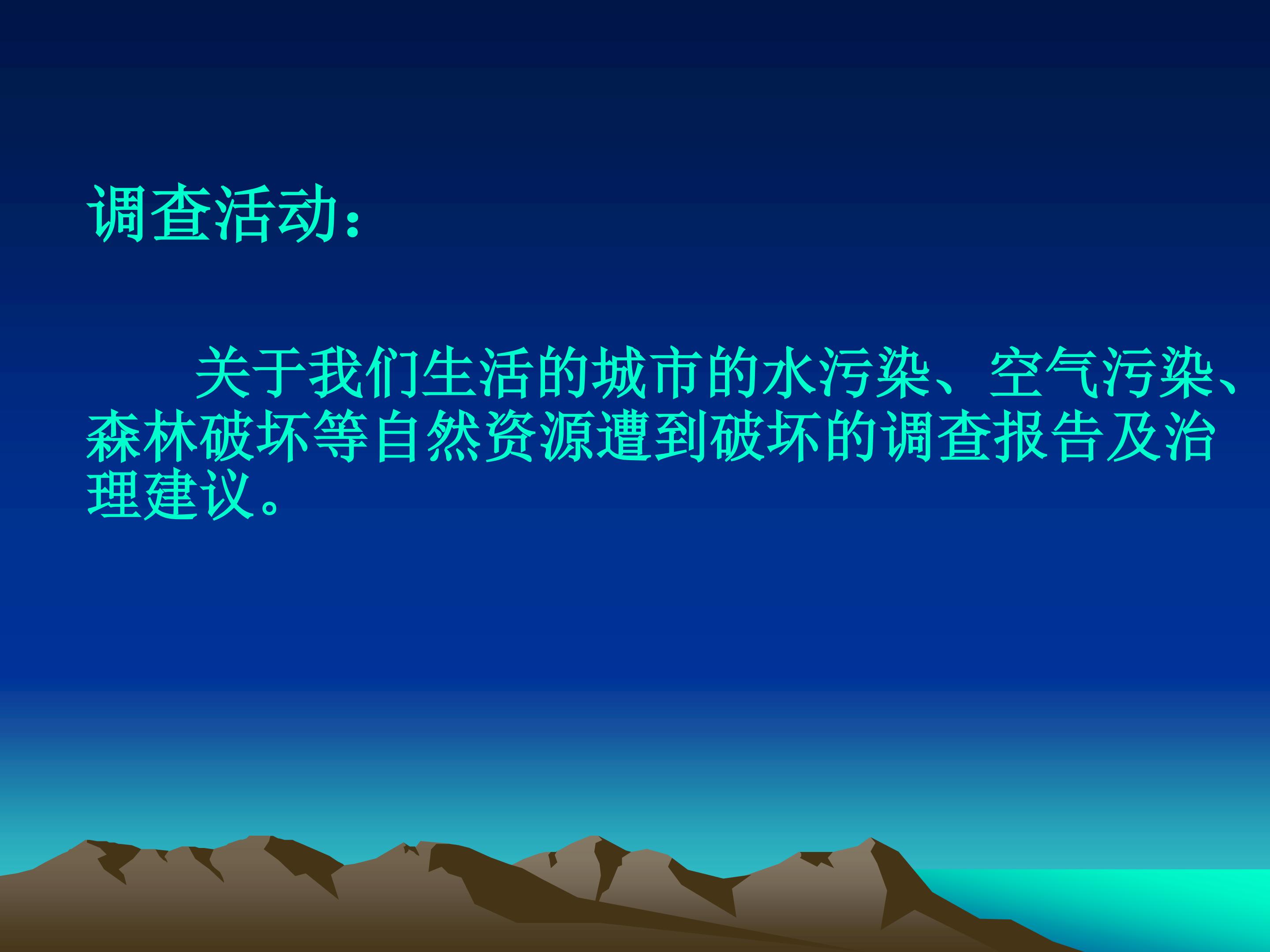 调查活动：

关于我们生活的城市的水污染、空气污染、森林破坏等自然资源遭到破坏的调查报告及治理建议。